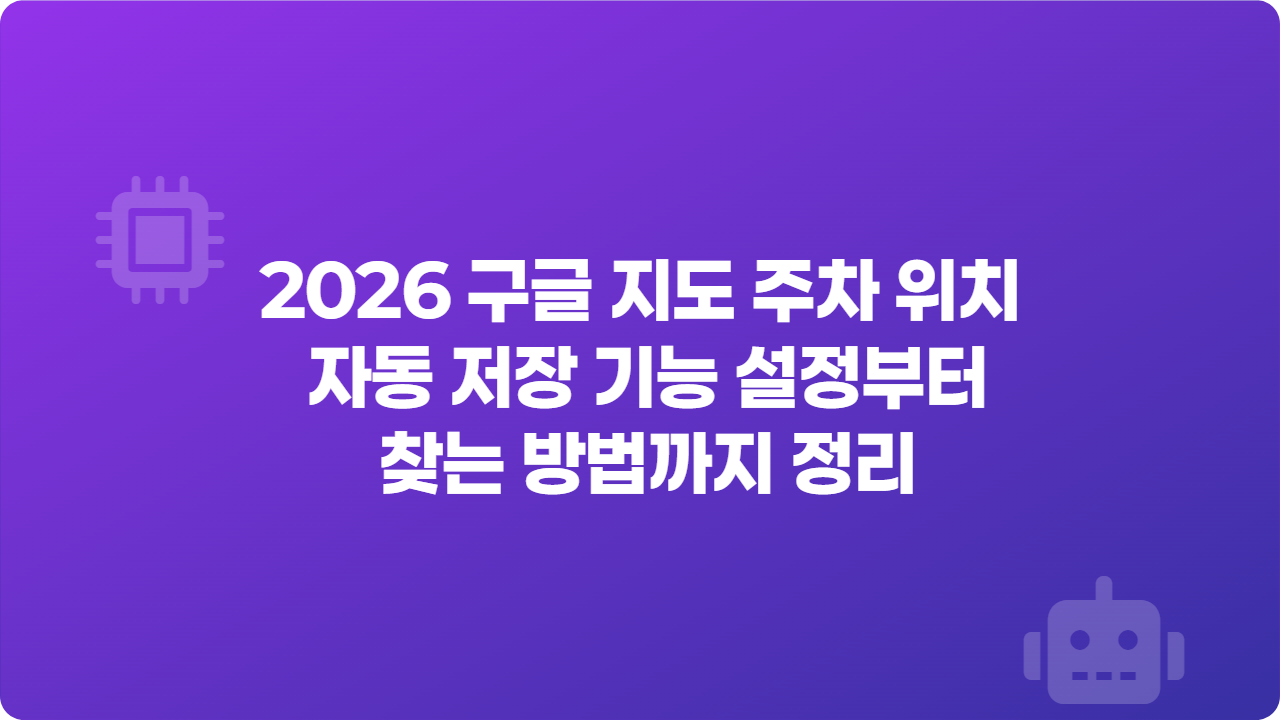 2026 구글 지도 주차 위치 자동 저장 기능 설정부터 찾는 방법까지 정리